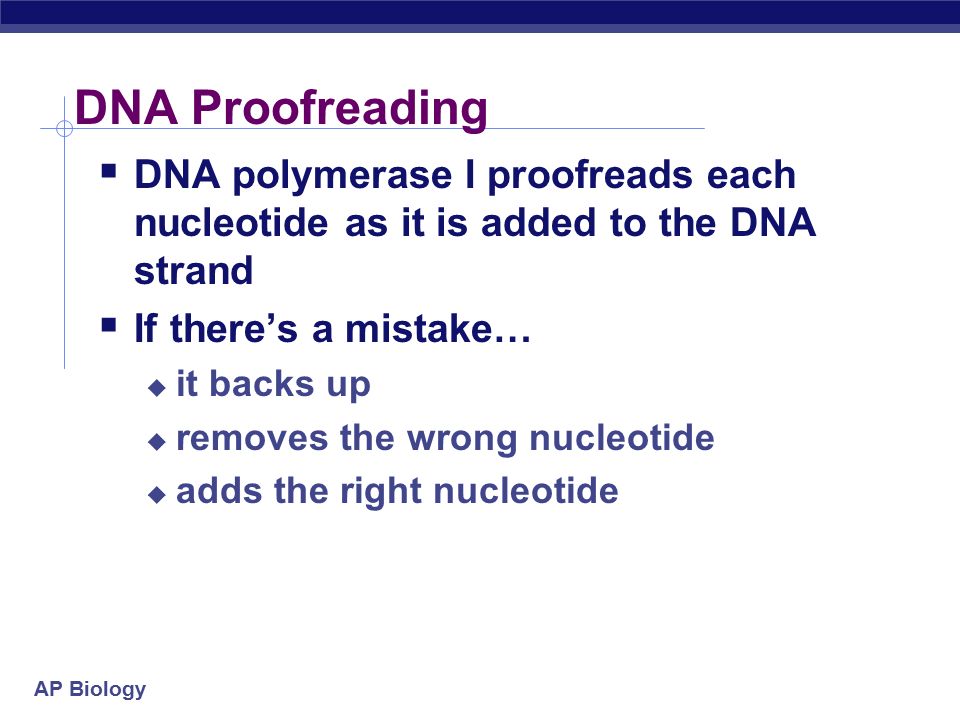 DNA Proofreading

▪ DNA polymerase I proofreads each nucleotide as it is added to the DNA strand

▪ If there's a mistake…

◆ it backs up

◆ removes the wrong nucleotide

◆ adds the right nucleotide

AP Biology